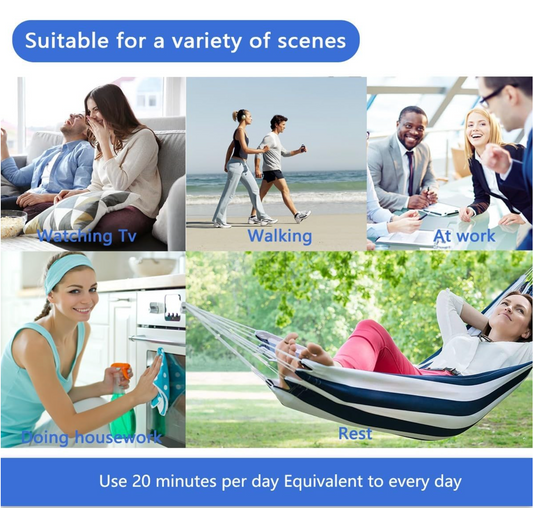 Suitable for a variety of scenes

Watching Tv

Walking

At work

Doing housework

Rest

Use 20 minutes per day Equivalent to every day